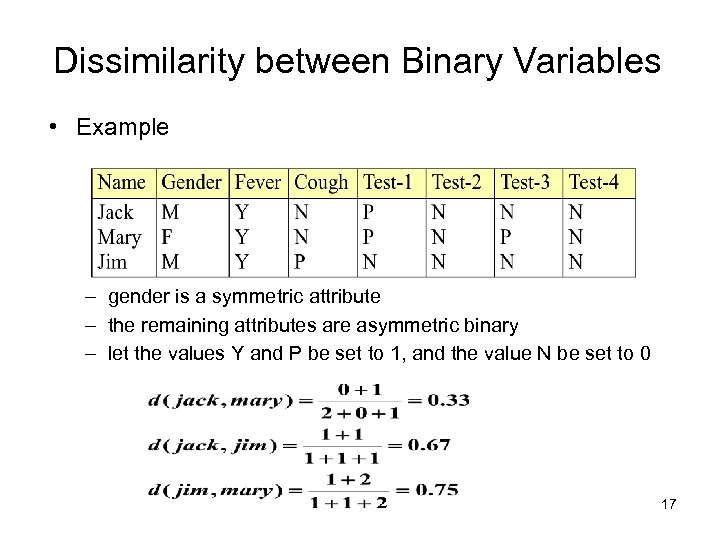 Dissimilarity between Binary Variables

• Example

| Name | Gender | Fever | Cough | Test-1 | Test-2 | Test-3 | Test-4 |
|---|---|---|---|---|---|---|---|
| Jack | M | Y | N | P | N | N | N |
| Mary | F | Y | N | P | N | P | N |
| Jim | M | Y | P | N | N | N | N |

– gender is a symmetric attribute

– the remaining attributes are asymmetric binary

– let the values Y and P be set to 1, and the value N be set to 0

$d(jack, mary) = \frac{0+1}{2+0+1} = 0.33$

$d(jack, jim) = \frac{1+1}{1+1+1} = 0.67$

$d(jim, mary) = \frac{1+2}{1+1+2} = 0.75$

17